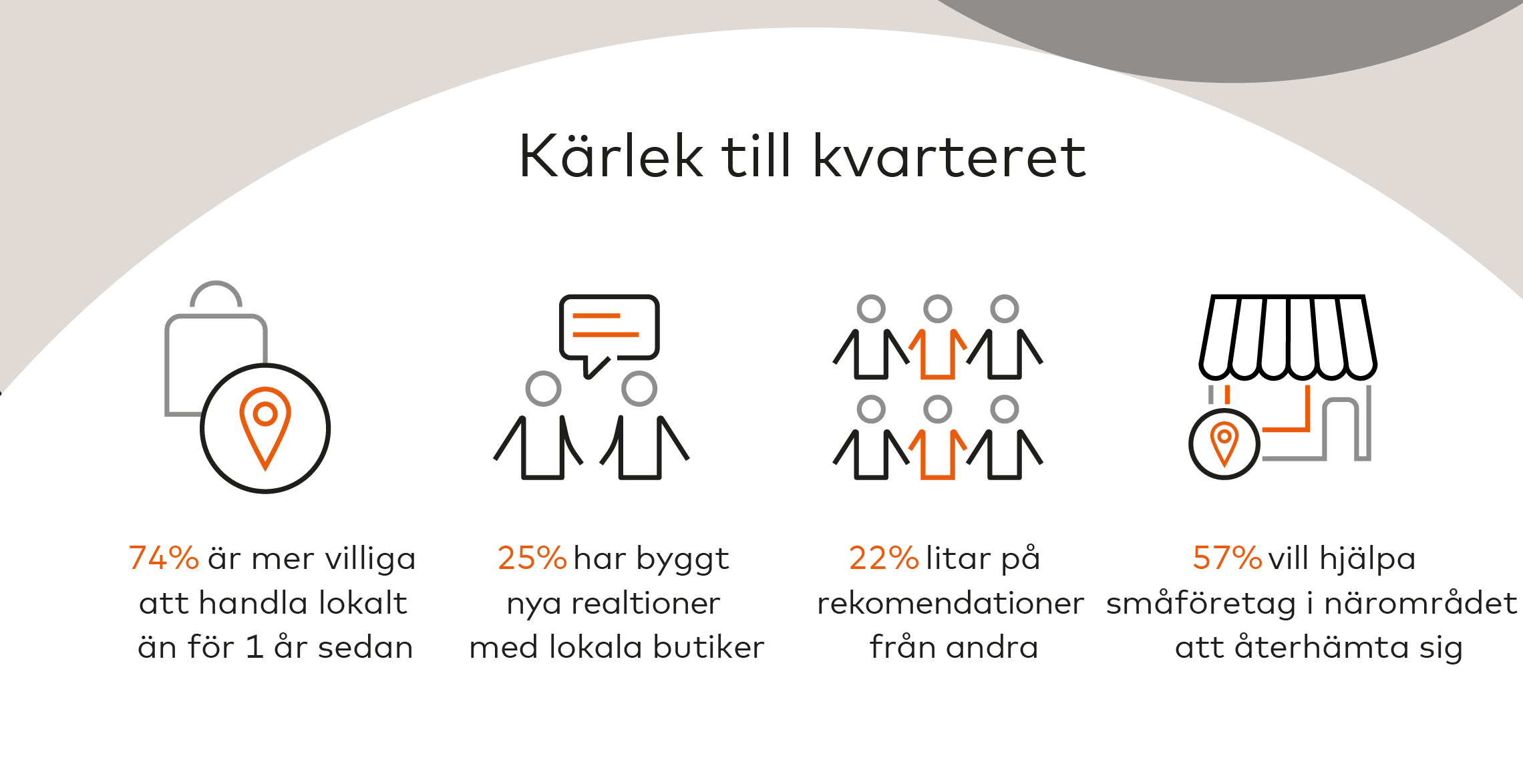 Kärlek till kvarteret

74% är mer villiga att handla lokalt än för 1 år sedan

25% har byggt nya realtioner med lokala butiker

22% litar på rekomendationer från andra

57% vill hjälpa småföretag i närområdet att återhämta sig